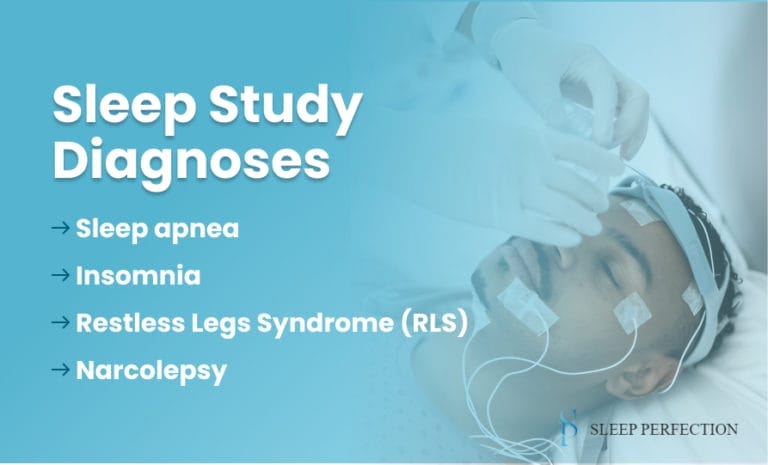 Sleep Study Diagnoses

→ Sleep apnea

→ Insomnia

→ Restless Legs Syndrome (RLS)

→ Narcolepsy

SLEEP PERFECTION